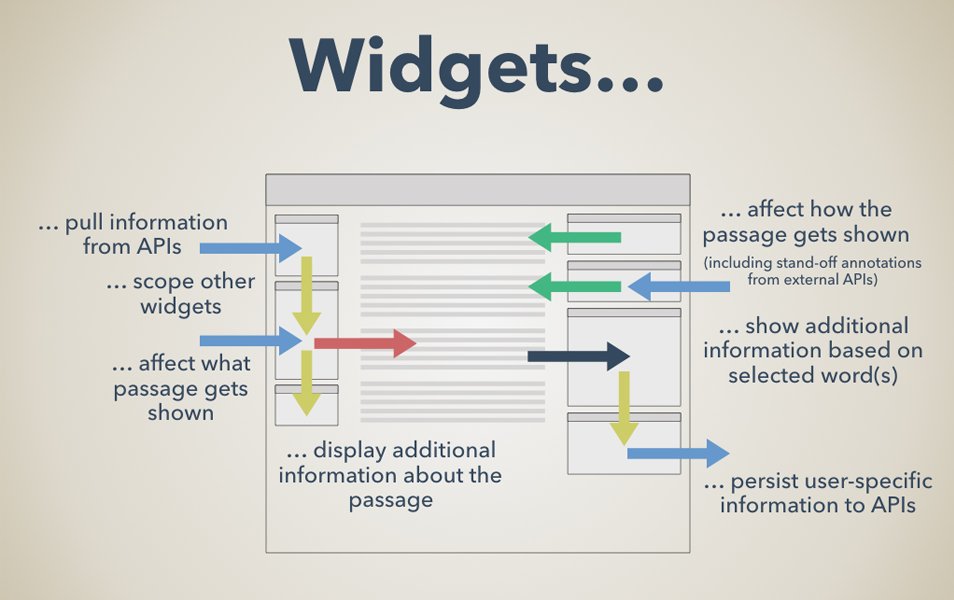 Widgets…

… pull information from APIs

… scope other widgets

… affect what passage gets shown

… display additional information about the passage

… affect how the passage gets shown
(including stand-off annotations from external APIs)

… show additional information based on selected word(s)

… persist user-specific information to APIs